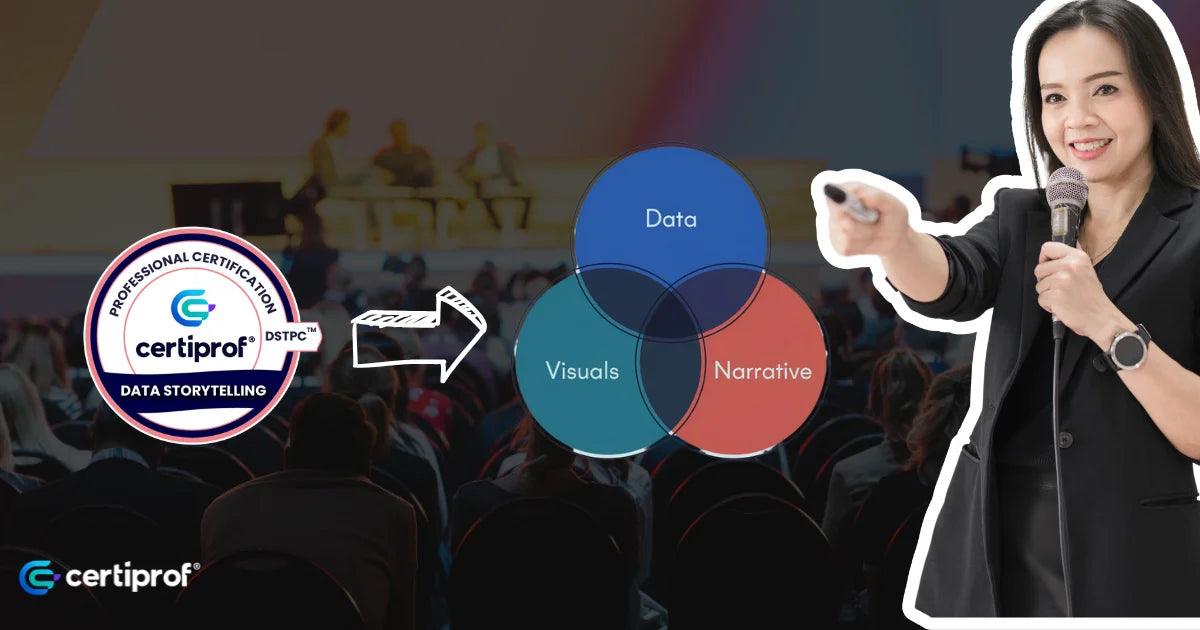 PROFESSIONAL CERTIFICATION
certiprof®
DSTPC™
DATA STORYTELLING

Data
Visuals
Narrative

certiprof®